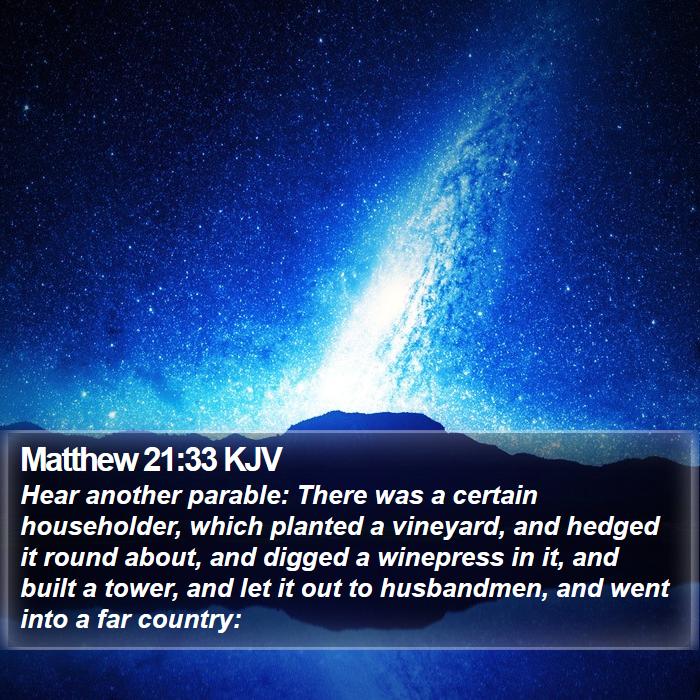 Matthew 21:33 KJV

Hear another parable: There was a certain householder, which planted a vineyard, and hedged it round about, and digged a winepress in it, and built a tower, and let it out to husbandmen, and went into a far country: